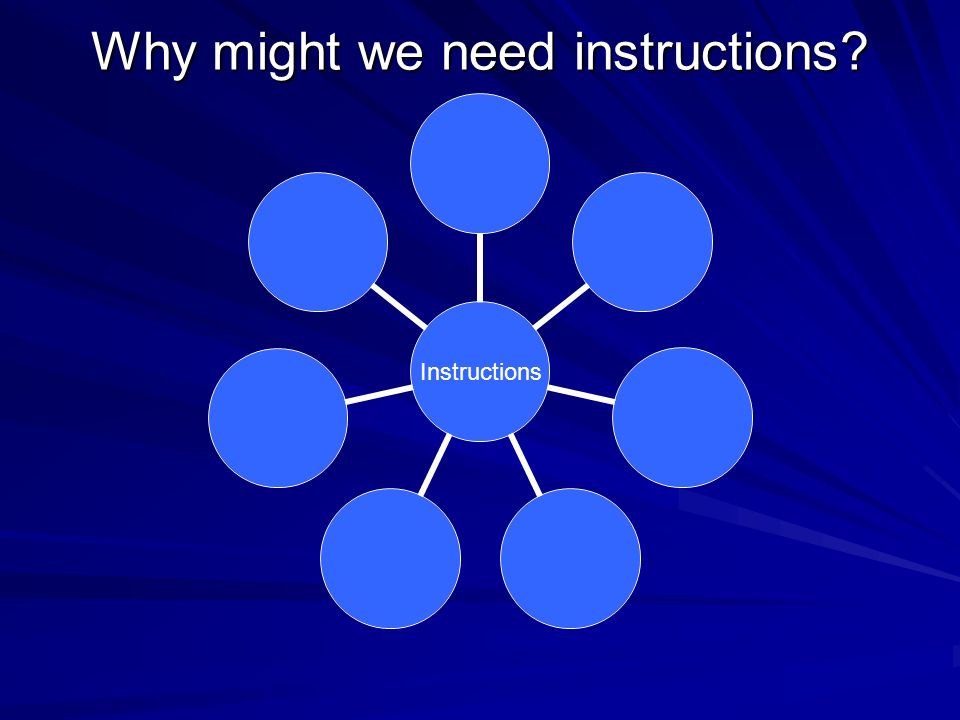 Why might we need instructions?

Instructions